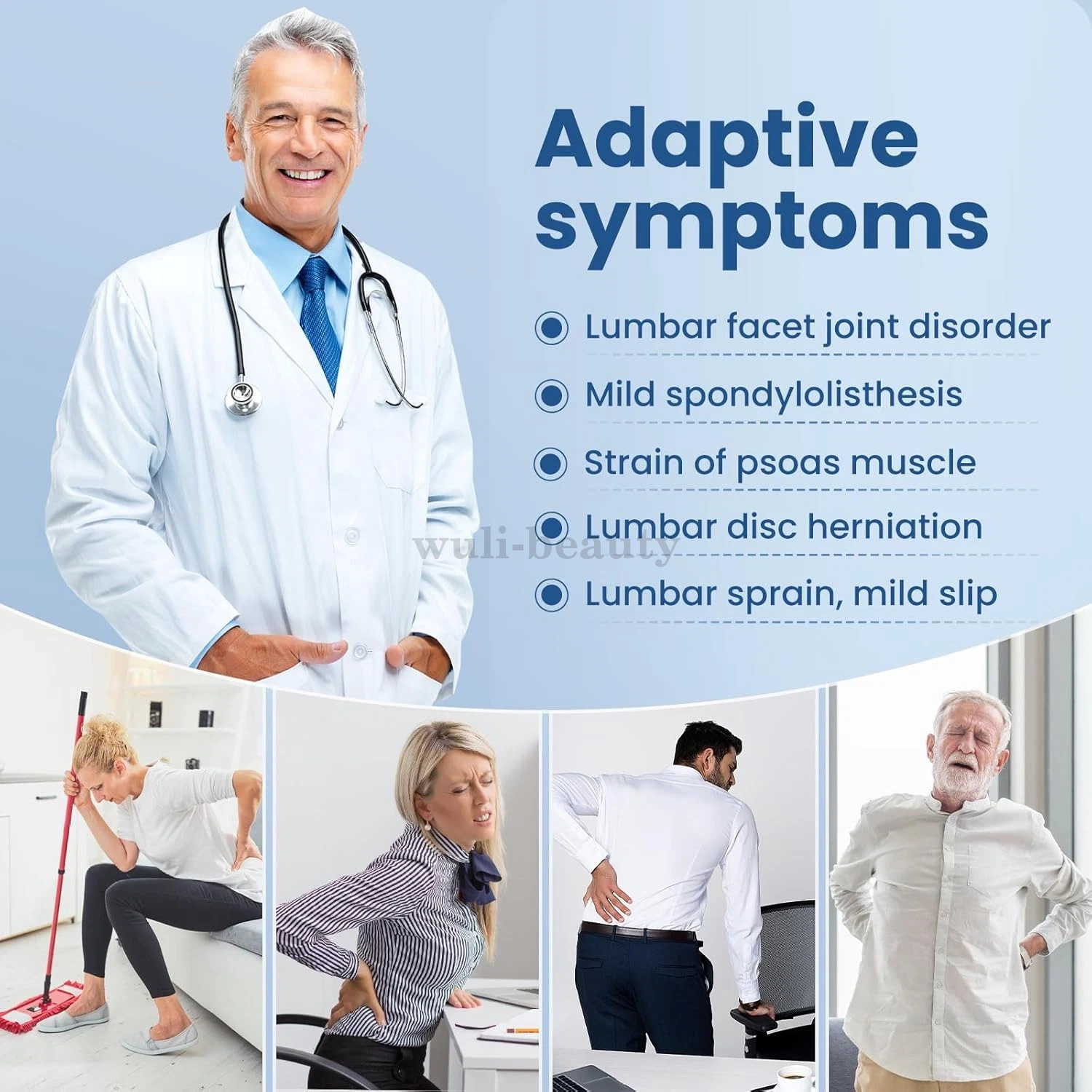 Adaptive symptoms

Lumbar facet joint disorder

Mild spondylolisthesis

Strain of psoas muscle

Lumbar disc herniation

Lumbar sprain, mild slip

wuli-beauty